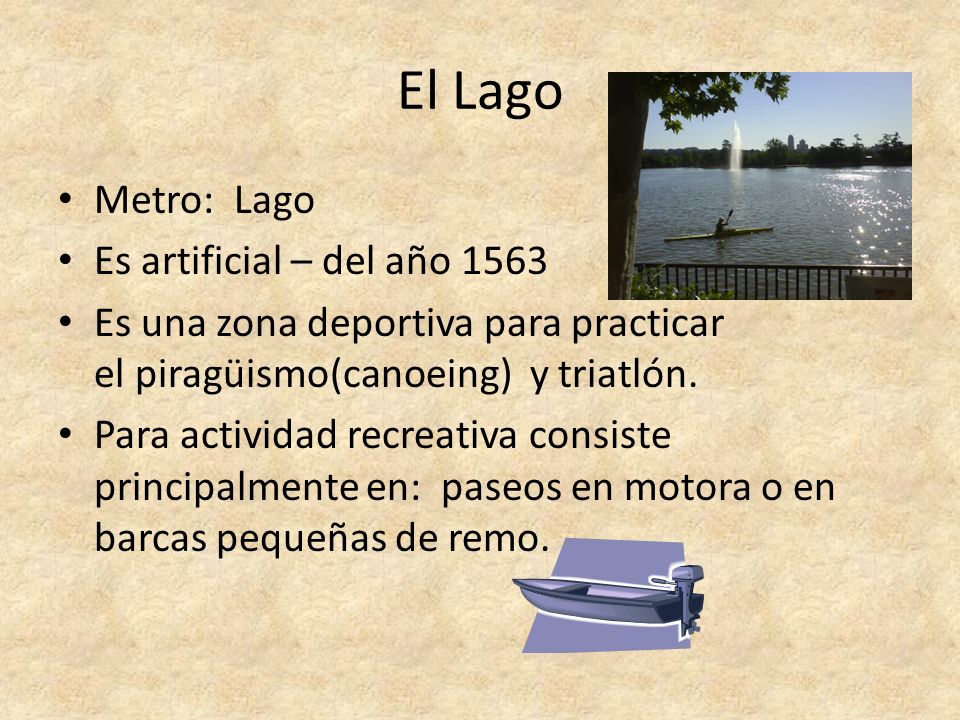 El Lago

• Metro: Lago
• Es artificial – del año 1563
• Es una zona deportiva para practicar el piragüismo(canoeing) y triatlón.
• Para actividad recreativa consiste principalmente en: paseos en motora o en barcas pequeñas de remo.